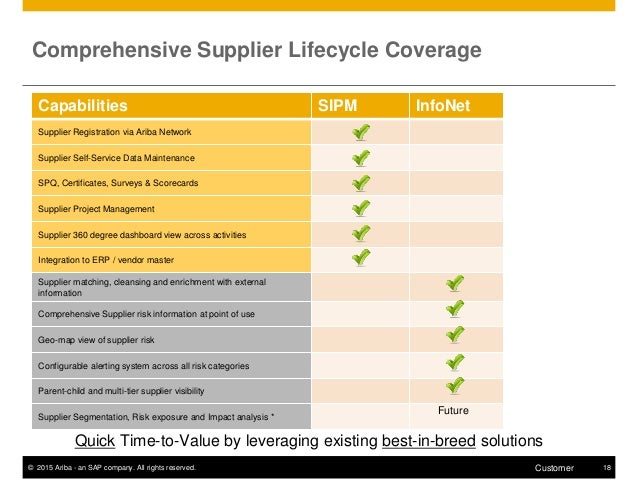 Comprehensive Supplier Lifecycle Coverage

| Capabilities | SIPM | InfoNet |
|---|---|---|
| Supplier Registration via Ariba Network | ✓ | |
| Supplier Self-Service Data Maintenance | ✓ | |
| SPQ, Certificates, Surveys & Scorecards | ✓ | |
| Supplier Project Management | ✓ | |
| Supplier 360 degree dashboard view across activities | ✓ | |
| Integration to ERP / vendor master | ✓ | |
| Supplier matching, cleansing and enrichment with external information | | ✓ |
| Comprehensive Supplier risk information at point of use | | ✓ |
| Geo-map view of supplier risk | | ✓ |
| Configurable alerting system across all risk categories | | ✓ |
| Parent-child and multi-tier supplier visibility | | ✓ |
| Supplier Segmentation, Risk exposure and Impact analysis * | | Future |

Quick Time-to-Value by leveraging existing best-in-breed solutions

© 2015 Ariba - an SAP company. All rights reserved. Customer 18